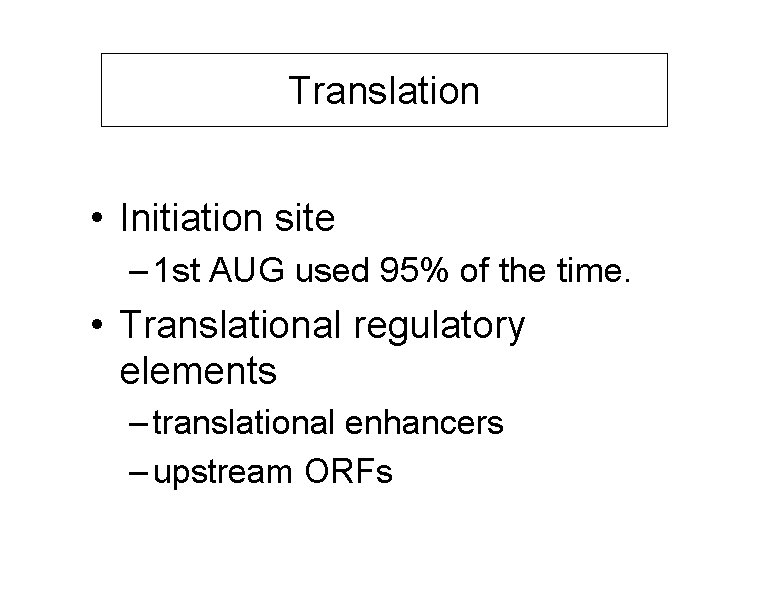 Translation

• Initiation site
– 1st AUG used 95% of the time.

• Translational regulatory elements
– translational enhancers
– upstream ORFs